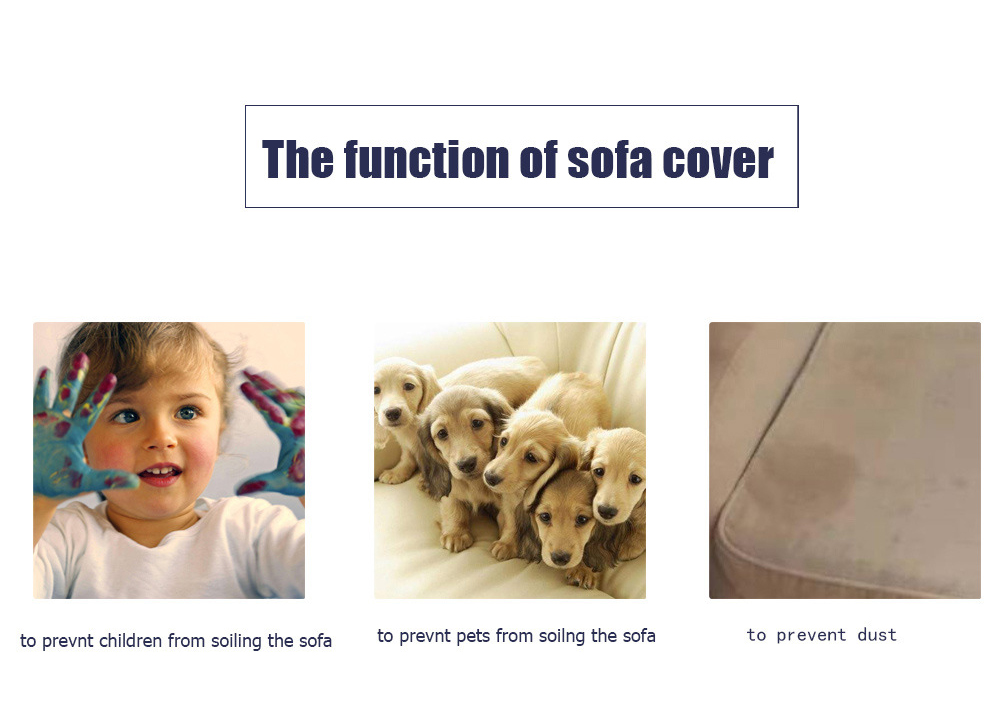 The function of sofa cover

to prevnt children from soiling the sofa

to prevnt pets from soilng the sofa

to prevent dust